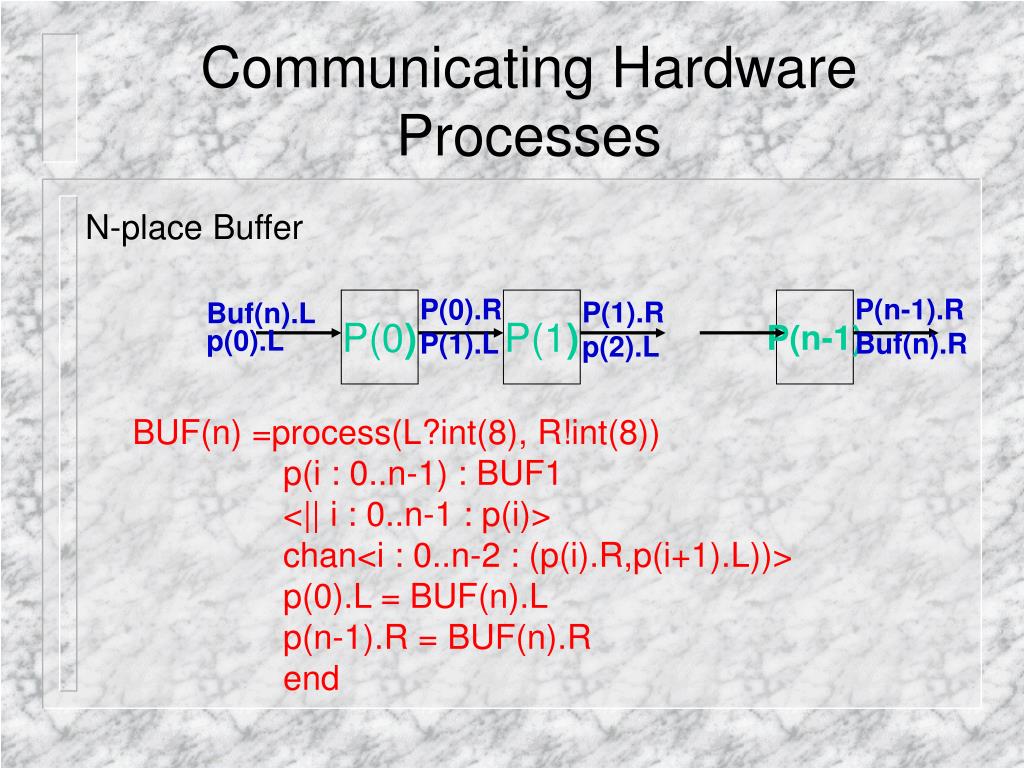 Communicating Hardware Processes

N-place Buffer

Buf(n).L
p(0).L
P(0)
P(0).R
P(1).L
P(1)
P(1).R
p(2).L
P(n-1)
P(n-1).R
Buf(n).R

BUF(n) =process(L?int(8), R!int(8))
p(i : 0..n-1) : BUF1
<|| i : 0..n-1 : p(i)>
chan<i : 0..n-2 : (p(i).R,p(i+1).L))>
p(0).L = BUF(n).L
p(n-1).R = BUF(n).R
end